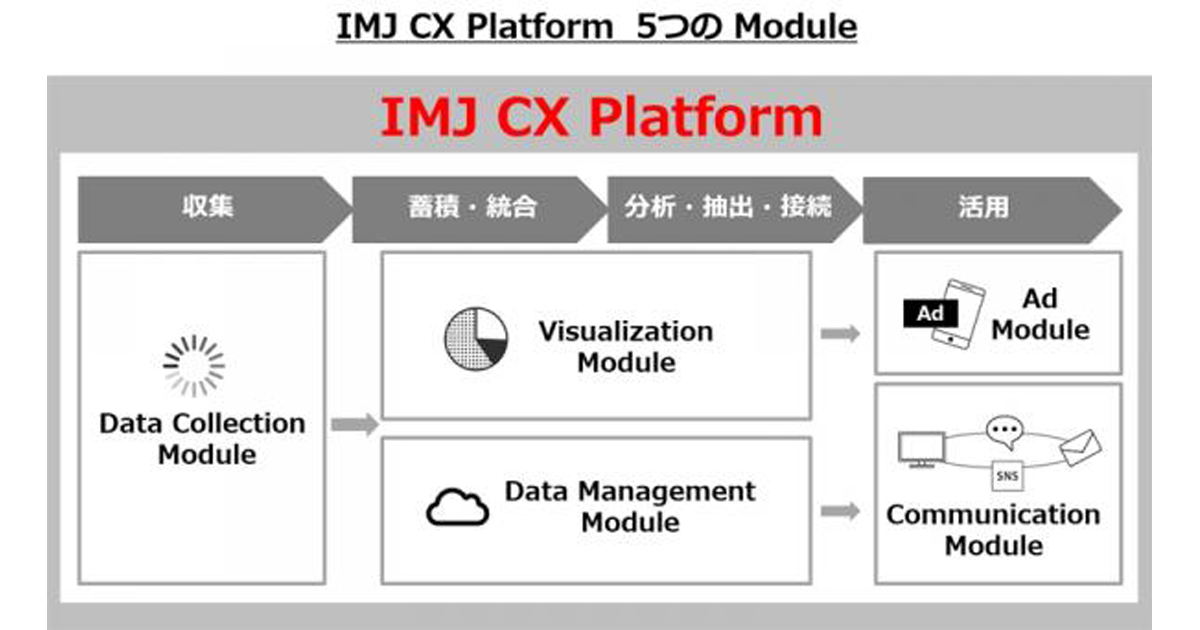 IMJ CX Platform 5つの Module

IMJ CX Platform

収集

蓄積・統合

分析・抽出・接続

活用

Data Collection Module

Visualization Module

Data Management Module

Ad

Ad Module

SNS

Communication Module